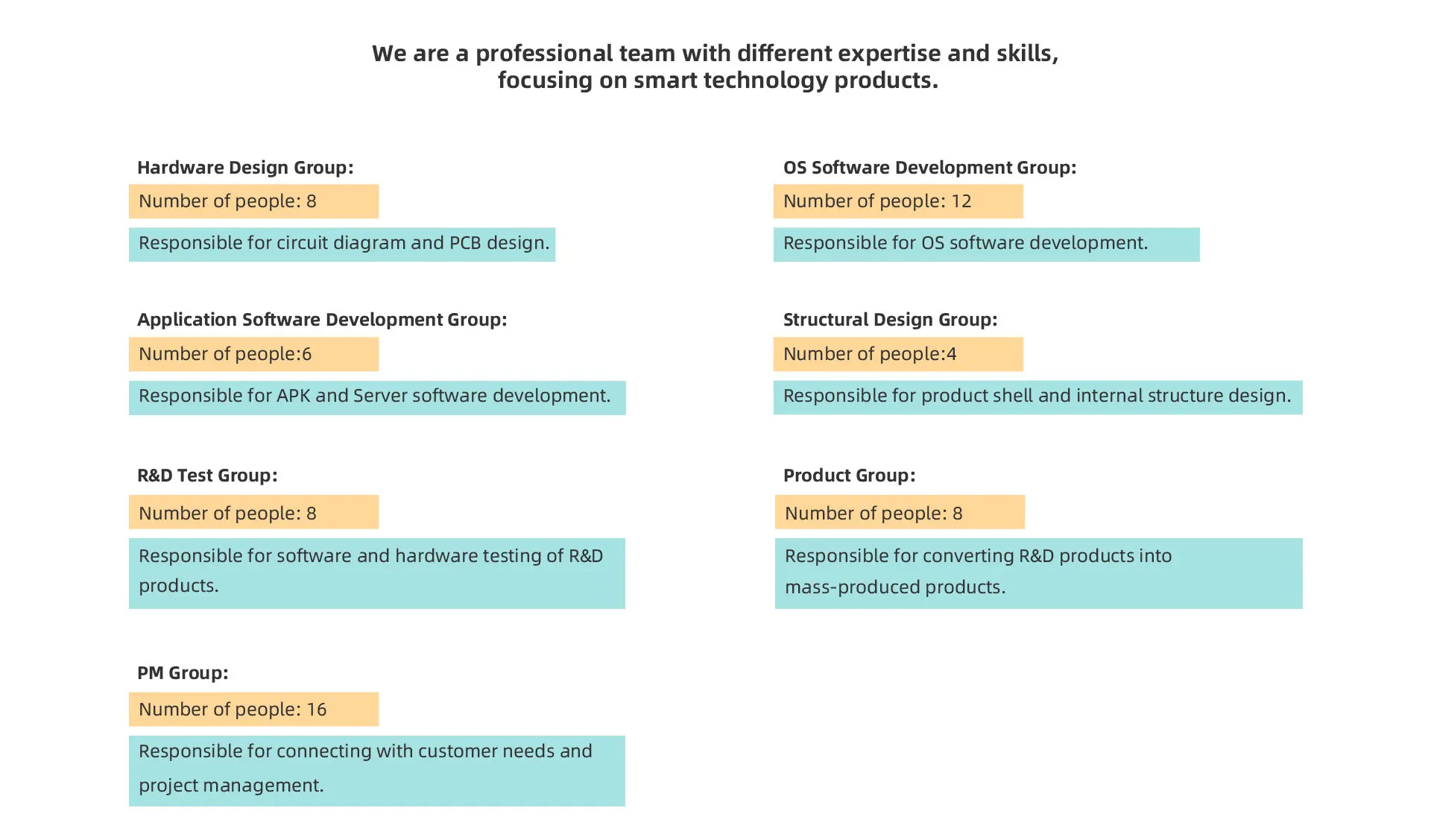 We are a professional team with different expertise and skills, focusing on smart technology products.

Hardware Design Group:
Number of people: 8
Responsible for circuit diagram and PCB design.

Application Software Development Group:
Number of people:6
Responsible for APK and Server software development.

R&D Test Group:
Number of people: 8
Responsible for software and hardware testing of R&D products.

PM Group:
Number of people: 16
Responsible for connecting with customer needs and project management.

OS Software Development Group:
Number of people: 12
Responsible for OS software development.

Structural Design Group:
Number of people:4
Responsible for product shell and internal structure design.

Product Group:
Number of people: 8
Responsible for converting R&D products into mass-produced products.